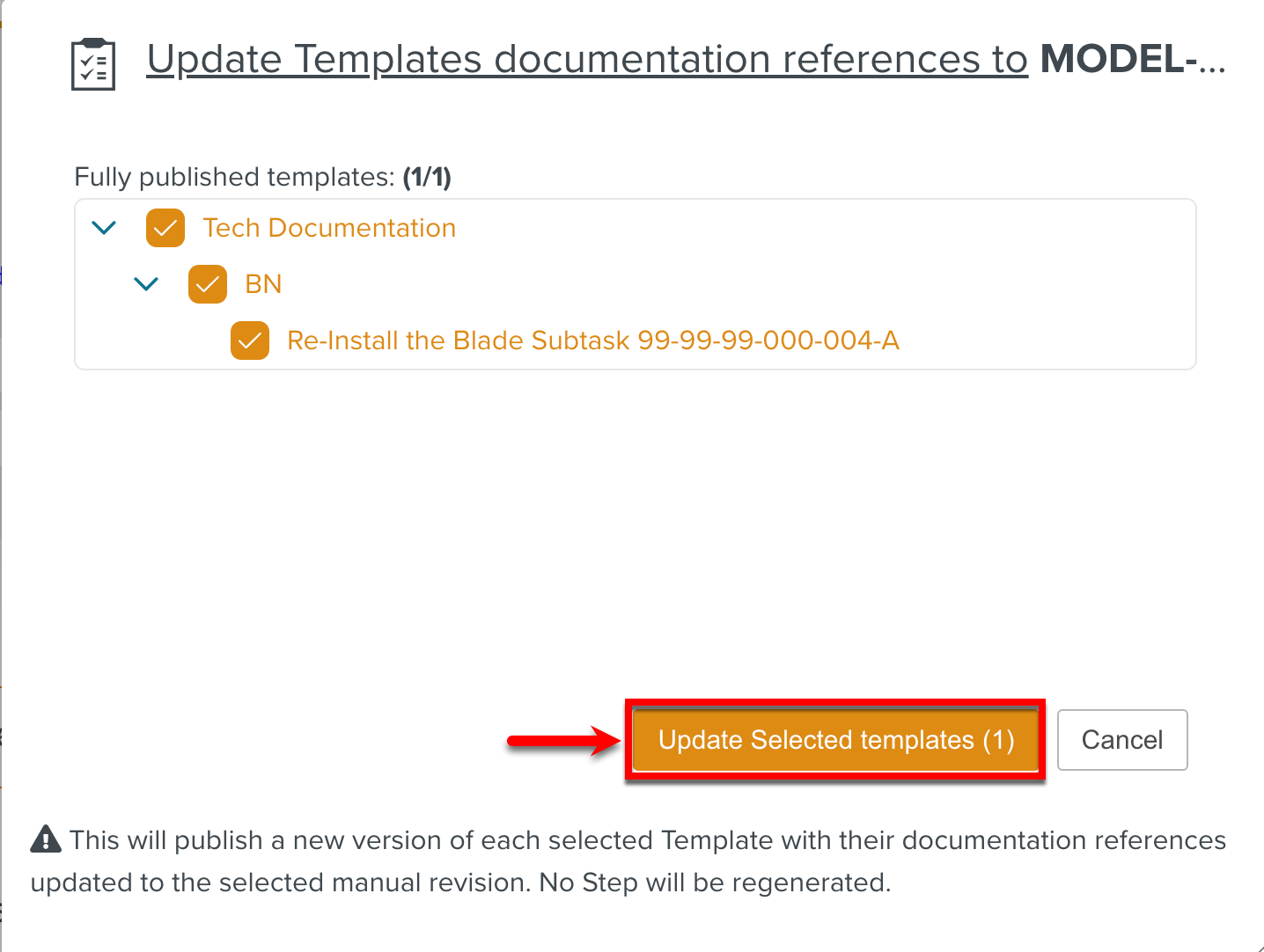 Update Templates documentation references to MODEL-...

Fully published templates: (1/1)

Tech Documentation

BN

Re-Install the Blade Subtask 99-99-99-000-004-A

Update Selected templates (1)

Cancel

This will publish a new version of each selected Template with their documentation references updated to the selected manual revision. No Step will be regenerated.